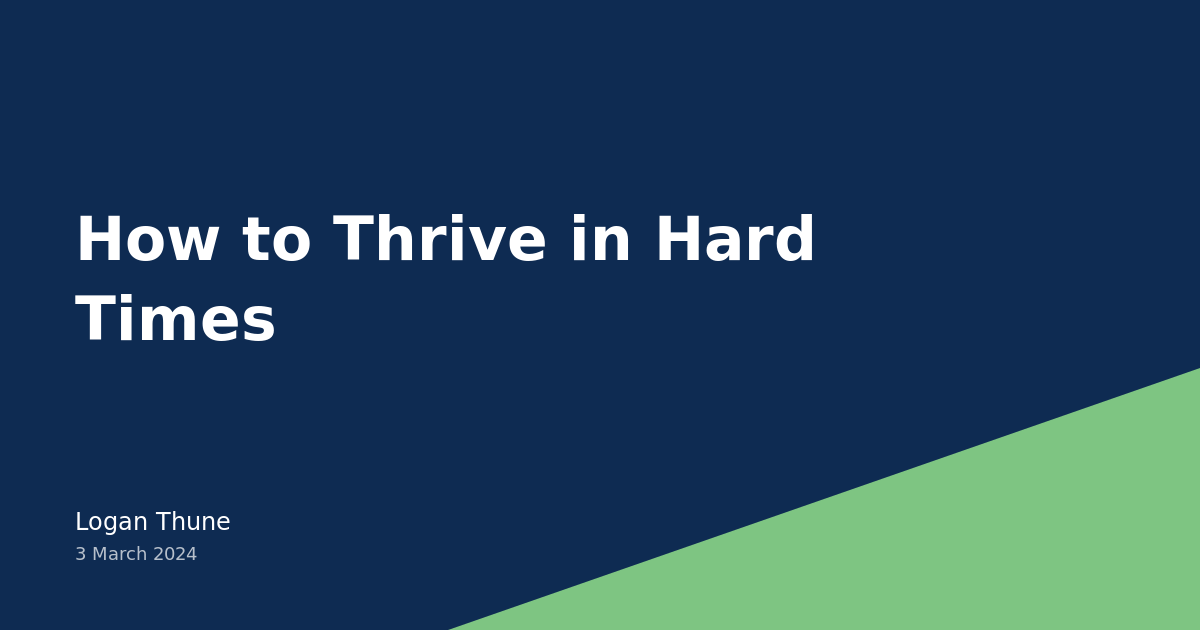 How to Thrive in Hard Times

Logan Thune
3 March 2024